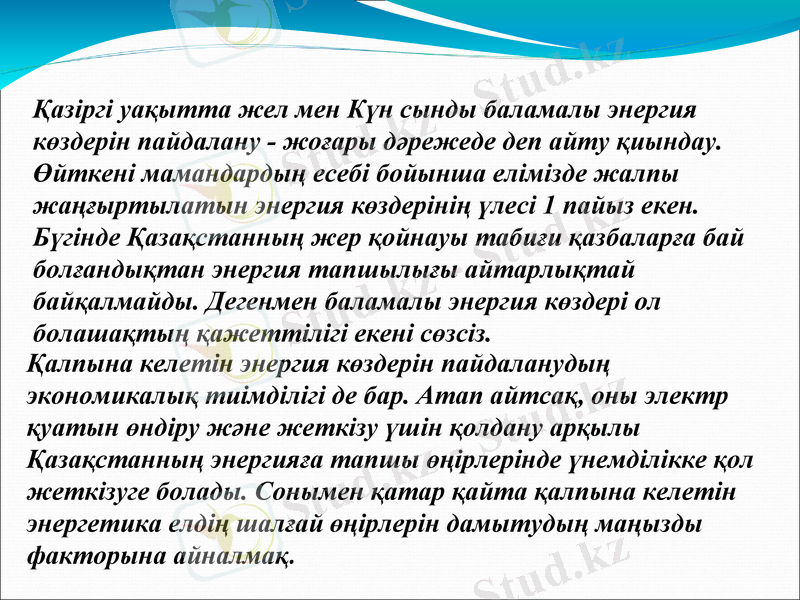 Қазіргі уақытта жел мен Күн сынды баламалы энергия көздерін пайдалану - жоғары дәрежеде деп айту қиындау. Өйткені мамандардың есебі бойынша елімізде жалпы жаңғыртылатын энергия көздерінің үлесі 1 пайыз екен. Бүгінде Қазақстанның жер қойнауы табиғи қазбаларға бай болғандықтан энергия тапшылығы айтарлықтай байқалмайды. Дегенмен баламалы энергия көздері ол болашақтың қажеттілігі екені сөзсіз.

Қалпына келетін энергия көздерін пайдаланудың экономикалық тиімділігі де бар. Атап айтсақ, оны электр қуатын өндіру және жеткізу үшін қолдану арқылы Қазақстанның энергияға тапшы өңірлерінде үнемділікке қол жеткізуге болады. Сонымен қатар қайта қалпына келетін энергетика елдің шалғай өңірлерін дамытудың маңызды факторына айналмақ.

Stud.kz